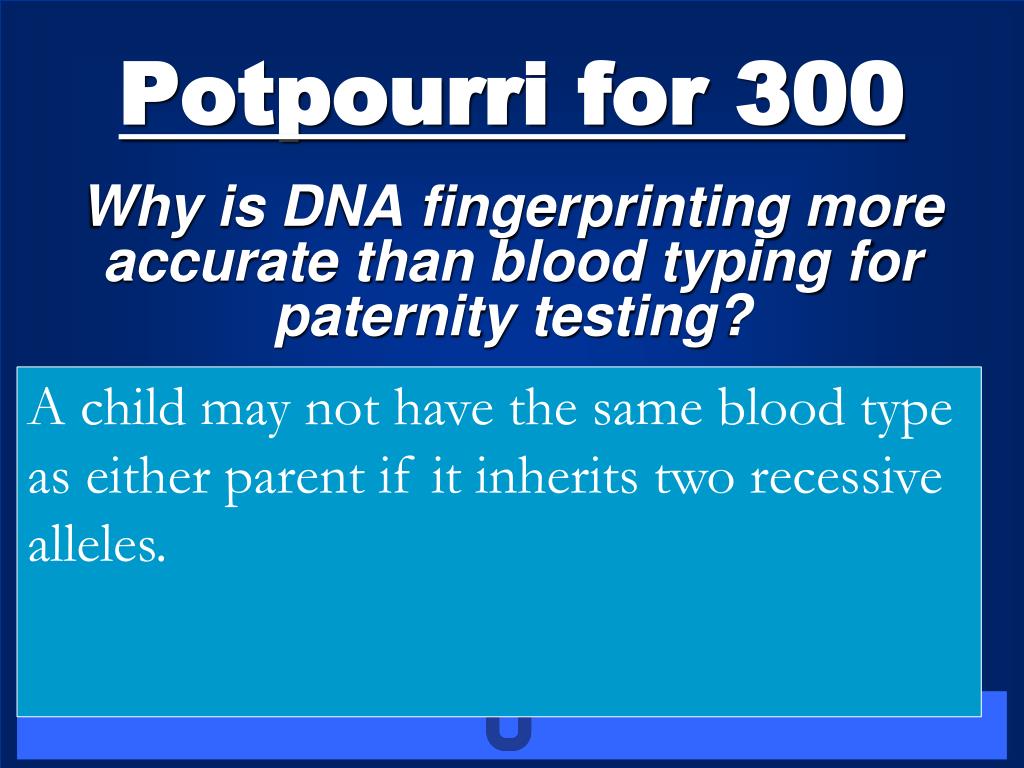 Potpourri for 300

Why is DNA fingerprinting more accurate than blood typing for paternity testing?

A child may not have the same blood type as either parent if it inherits two recessive alleles.